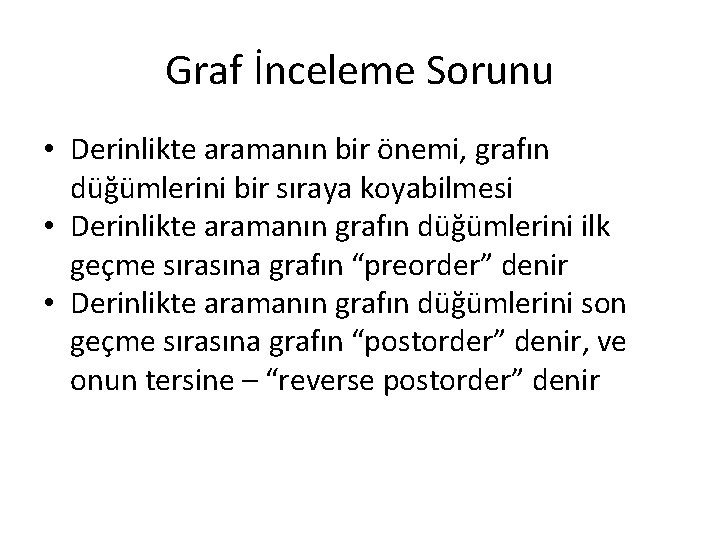 Graf İnceleme Sorunu

• Derinlikte aramanın bir önemi, grafın düğümlerini bir sıraya koyabilmesi
• Derinlikte aramanın grafın düğümlerini ilk geçme sırasına grafın “preorder” denir
• Derinlikte aramanın grafın düğümlerini son geçme sırasına grafın “postorder” denir, ve onun tersine – “reverse postorder” denir